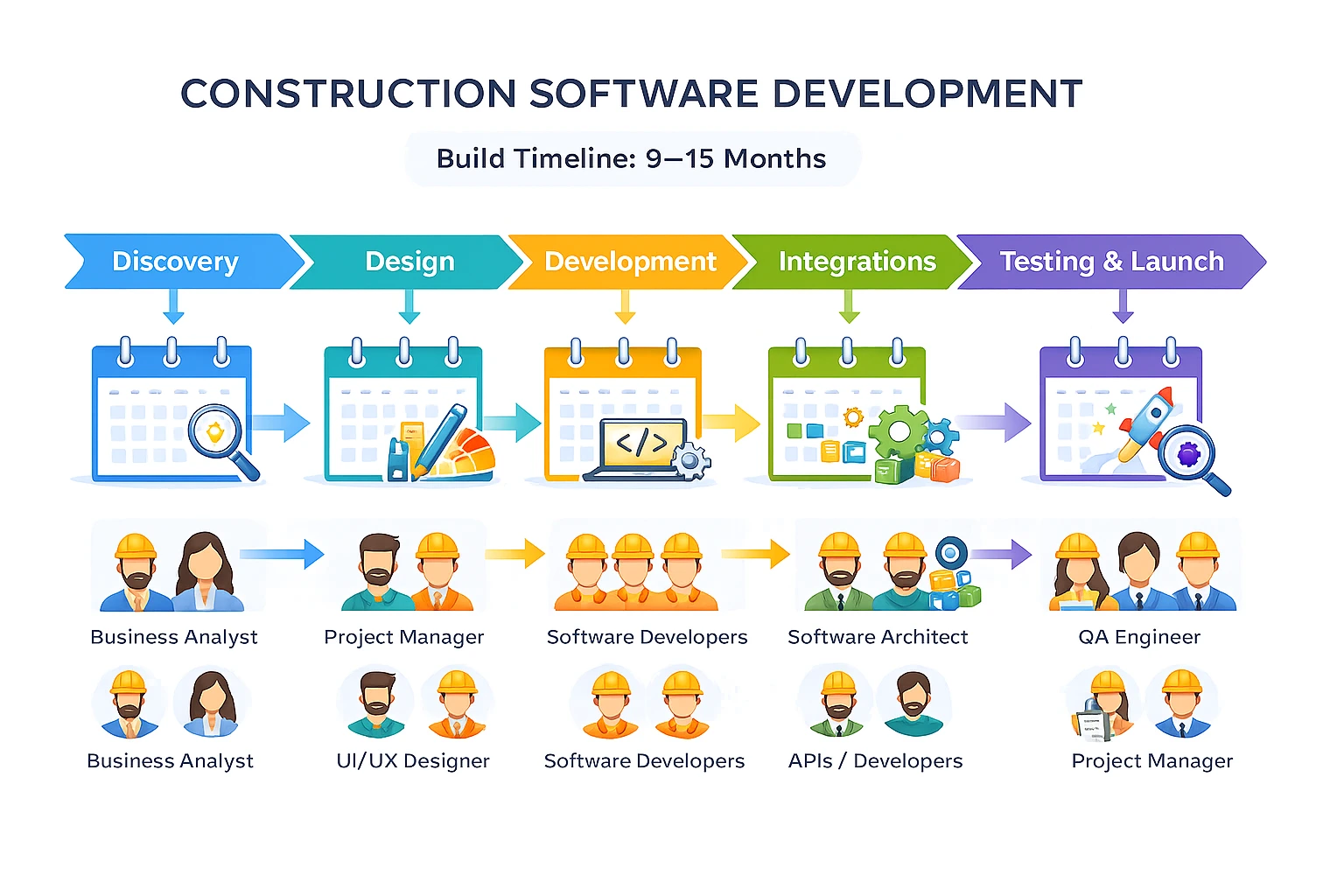 CONSTRUCTION SOFTWARE DEVELOPMENT

Build Timeline: 9—15 Months

Discovery

Design

Development

Integrations

Testing & Launch

</>

Business Analyst

Project Manager

Software Developers

Software Architect

QA Engineer

Business Analyst

UI/UX Designer

Software Developers

APIs / Developers

Project Manager